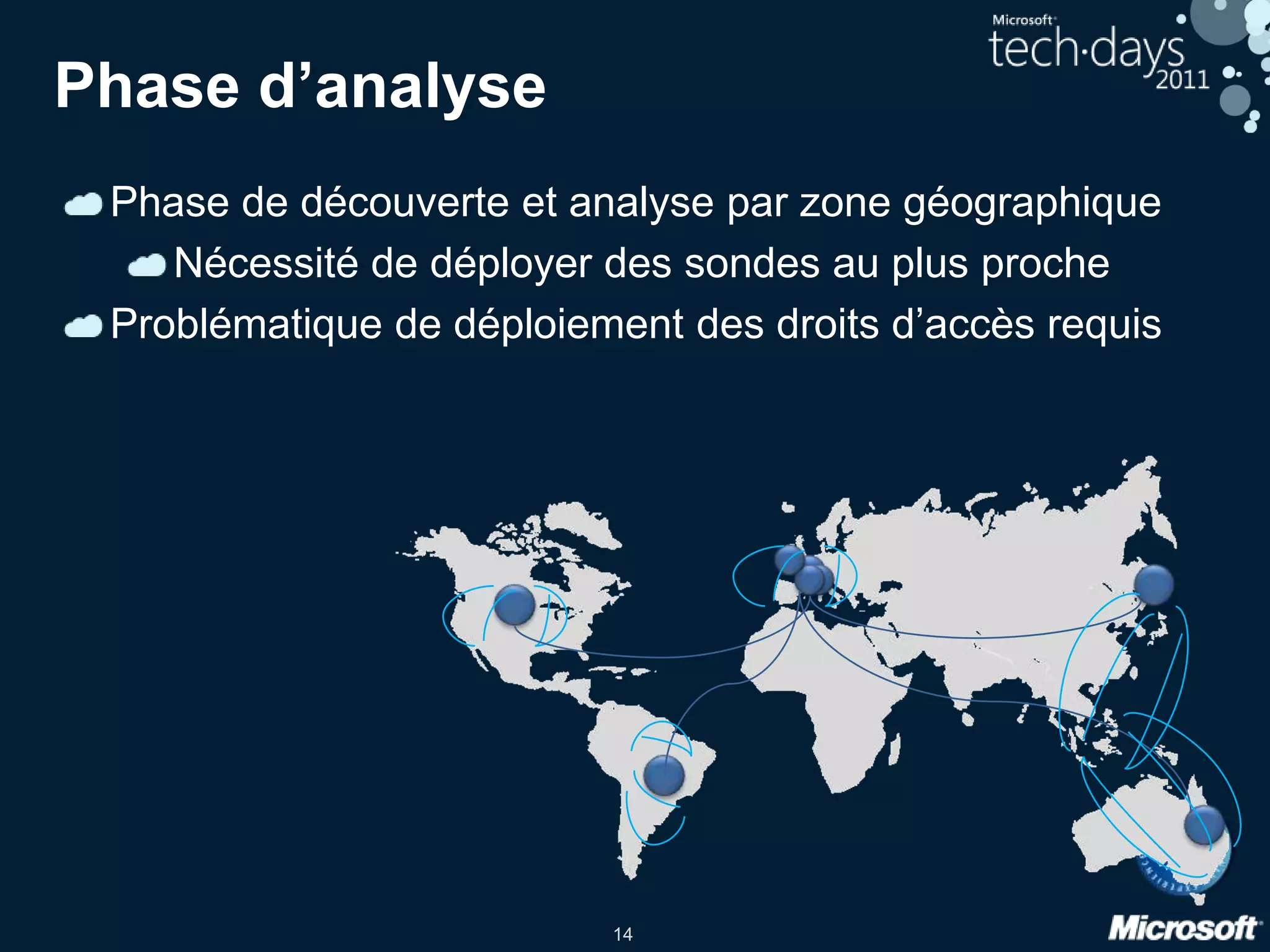 Microsoft tech·days 2011

Phase d’analyse

Phase de découverte et analyse par zone géographique

Nécessité de déployer des sondes au plus proche

Problématique de déploiement des droits d’accès requis

14

Microsoft